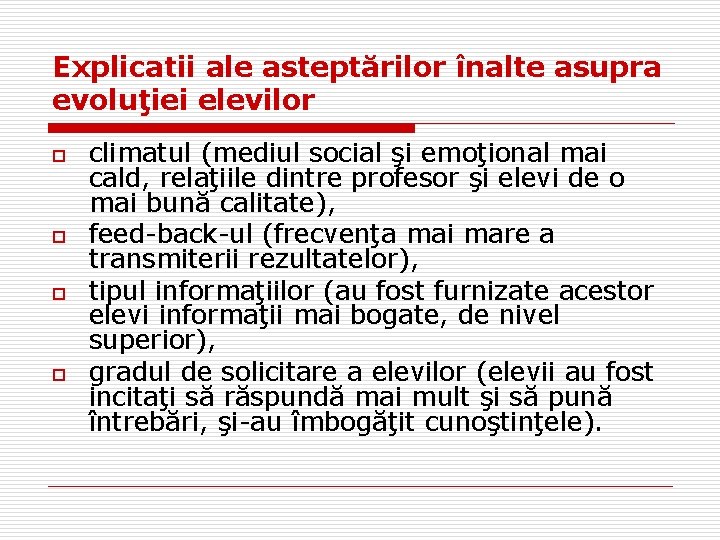 Explicatii ale asteptărilor înalte asupra evoluţiei elevilor

climatul (mediul social şi emoţional mai cald, relaţiile dintre profesor şi elevi de o mai bună calitate),

feed-back-ul (frecvenţa mai mare a transmiterii rezultatelor),

tipul informaţiilor (au fost furnizate acestor elevi informaţii mai bogate, de nivel superior),

gradul de solicitare a elevilor (elevii au fost incitaţi să răspundă mai mult şi să pună întrebări, şi-au îmbogăţit cunoştinţele).